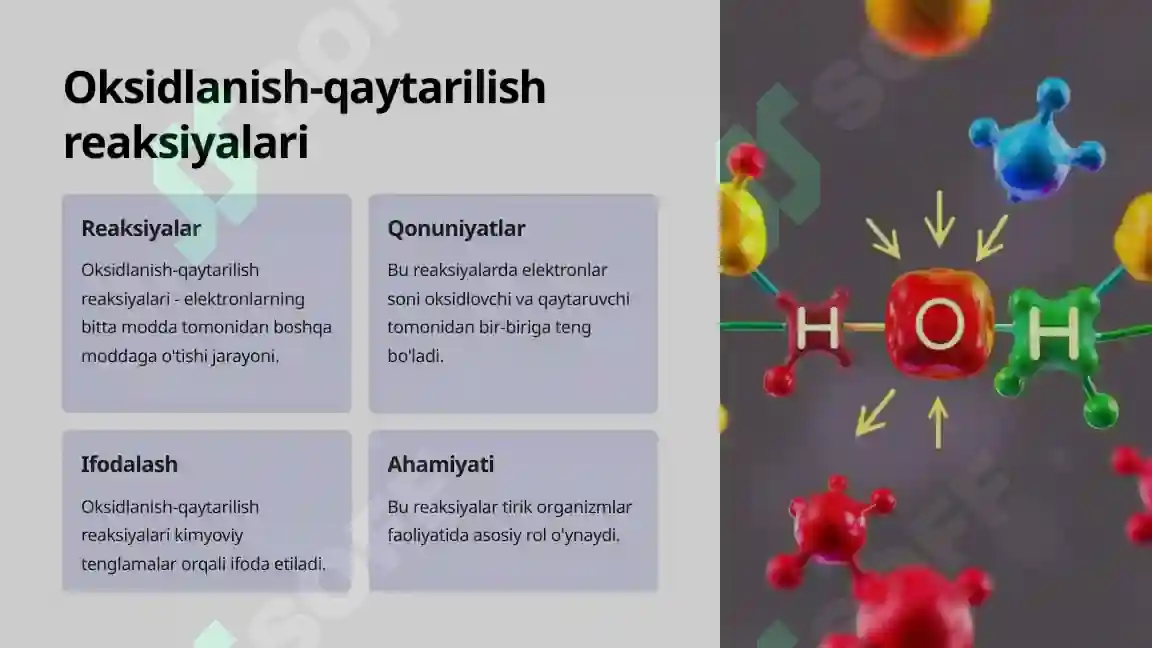 Oksidlanish-qaytarilish reaksiyalari

Reaksiyalar

Oksidlanish-qaytarilish reaksiyalari - elektronlarning bitta modda tomonidan boshqa moddaga o'tishi jarayoni.

Qonuniyatlar

Bu reaksiyalarda elektronlar soni oksidlovchi va qaytaruvchi tomonidan bir-biriga teng bo'ladi.

Ifodalash

Oksidlanish-qaytarilish reaksiyalari kimyoviy tenglamalar orqali ifoda etiladi.

Ahamiyati

Bu reaksiyalar tirik organizmlar faoliyatida asosiy rol o'ynaydi.

H O H